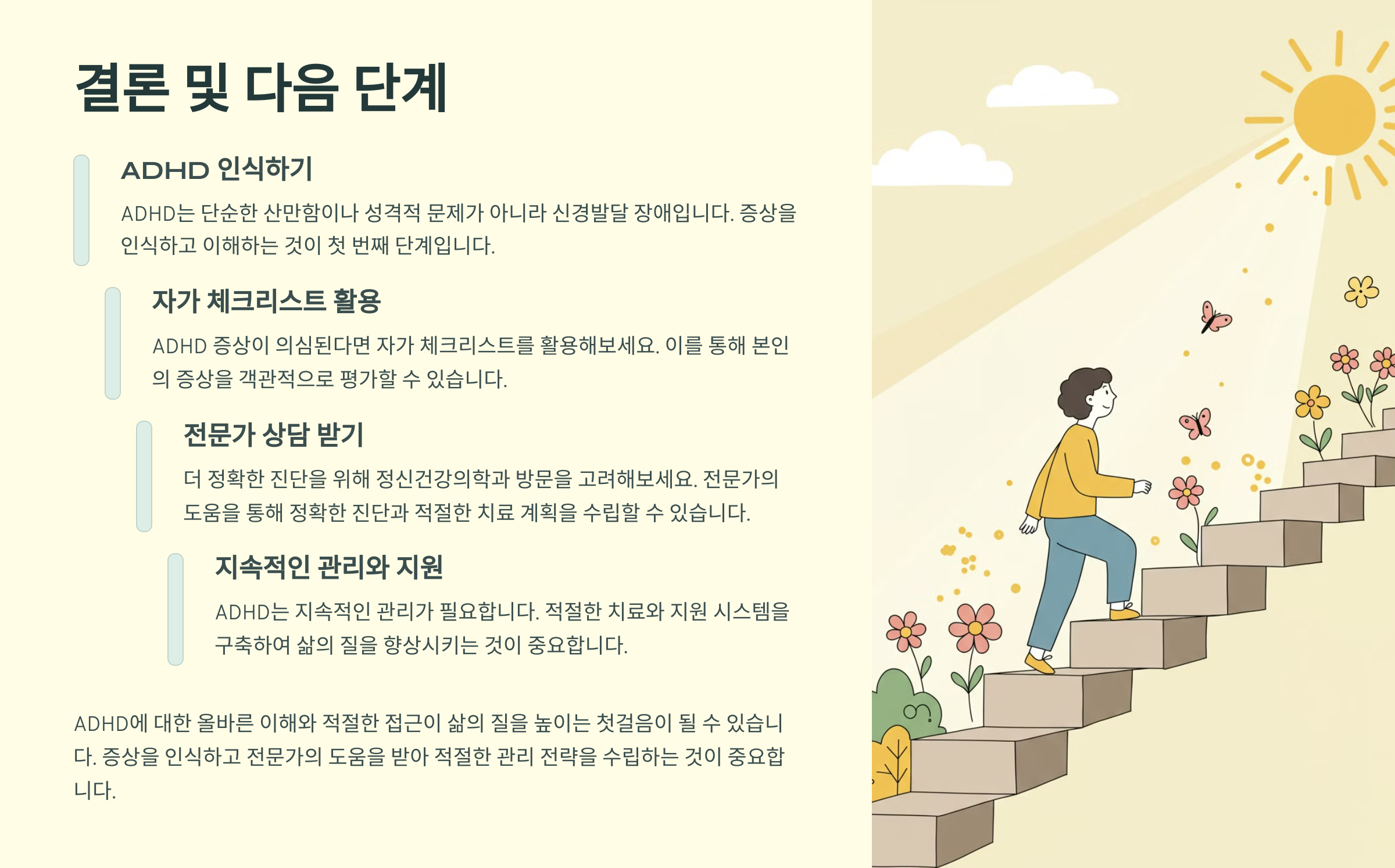 결론 및 다음 단계

ADHD 인식하기

ADHD는 단순한 산만함이나 성격적 문제가 아니라 신경발달 장애입니다. 증상을 인식하고 이해하는 것이 첫 번째 단계입니다.

자가 체크리스트 활용

ADHD 증상이 의심된다면 자가 체크리스트를 활용해보세요. 이를 통해 본인의 증상을 객관적으로 평가할 수 있습니다.

전문가 상담 받기

더 정확한 진단을 위해 정신건강의학과 방문을 고려해보세요. 전문가의 도움을 통해 정확한 진단과 적절한 치료 계획을 수립할 수 있습니다.

지속적인 관리와 지원

ADHD는 지속적인 관리가 필요합니다. 적절한 치료와 지원 시스템을 구축하여 삶의 질을 향상시키는 것이 중요합니다.

ADHD에 대한 올바른 이해와 적절한 접근이 삶의 질을 높이는 첫걸음이 될 수 있습니다. 증상을 인식하고 전문가의 도움을 받아 적절한 관리 전략을 수립하는 것이 중요합니다.